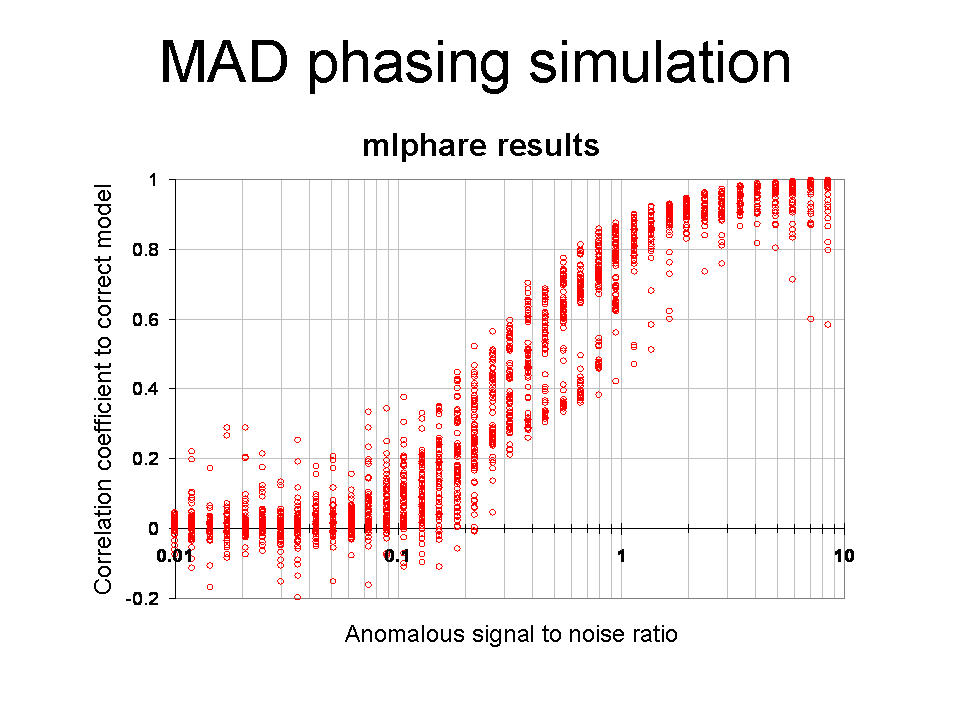 MAD phasing simulation

mlphare results

Correlation coefficient to correct model

1
0.8
0.6
0.4
0.2
0
-0.2

0.01
0.1
1
10

Anomalous signal to noise ratio